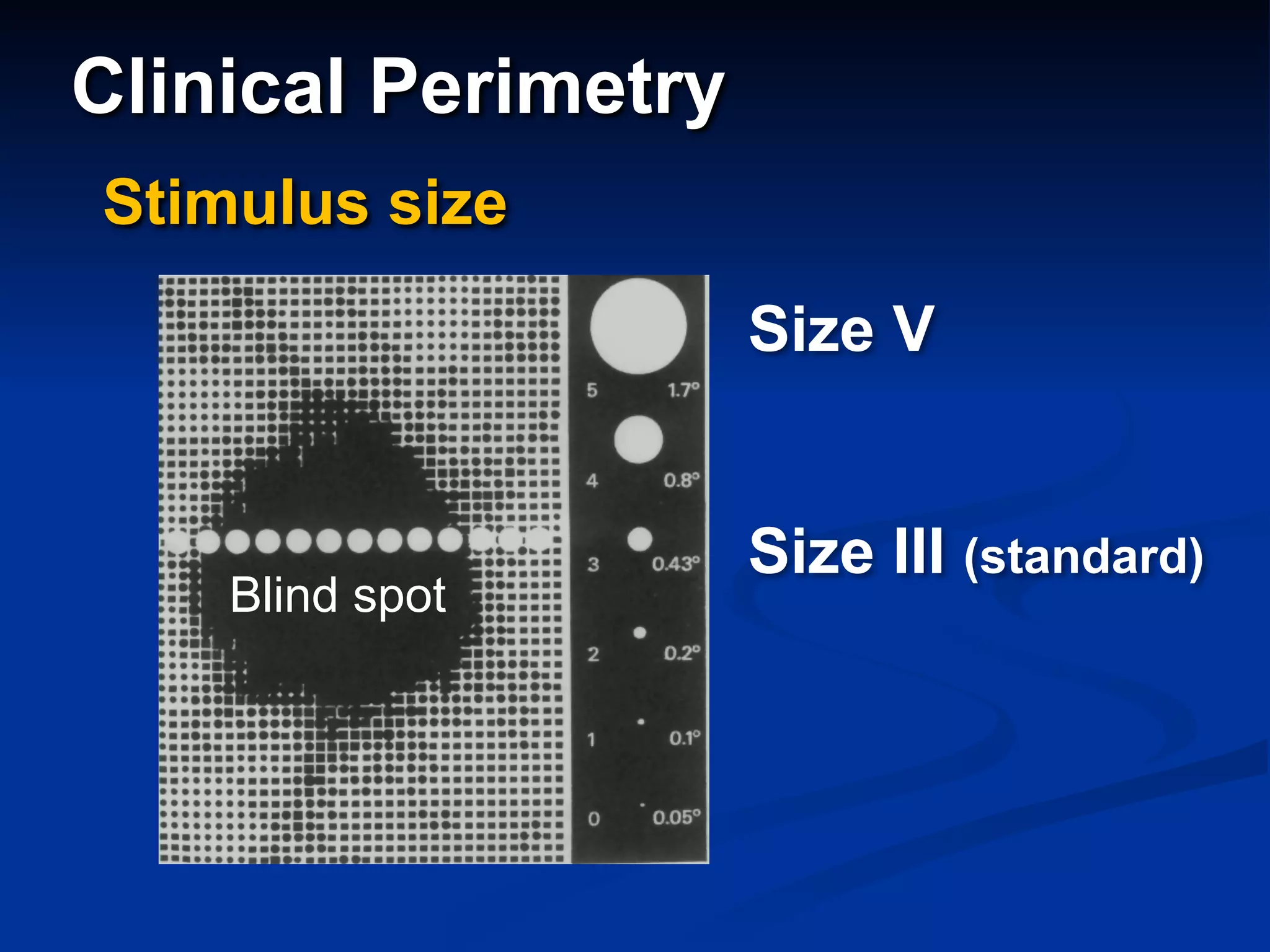 Clinical Perimetry

Stimulus size

Blind spot

5 1.7°

4 0.8°

3 0.43°

2 0.2°

1 0.1°

0 0.05°

Size V

Size III (standard)